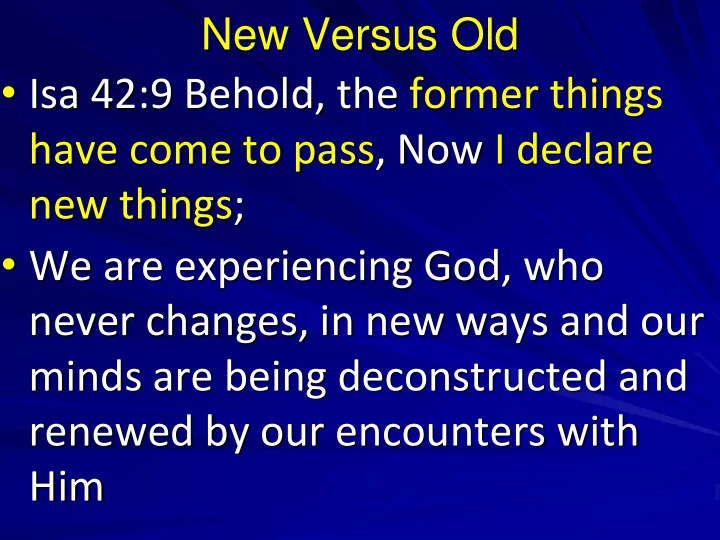 New Versus Old

• Isa 42:9 Behold, the former things have come to pass, Now I declare new things;

• We are experiencing God, who never changes, in new ways and our minds are being deconstructed and renewed by our encounters with Him